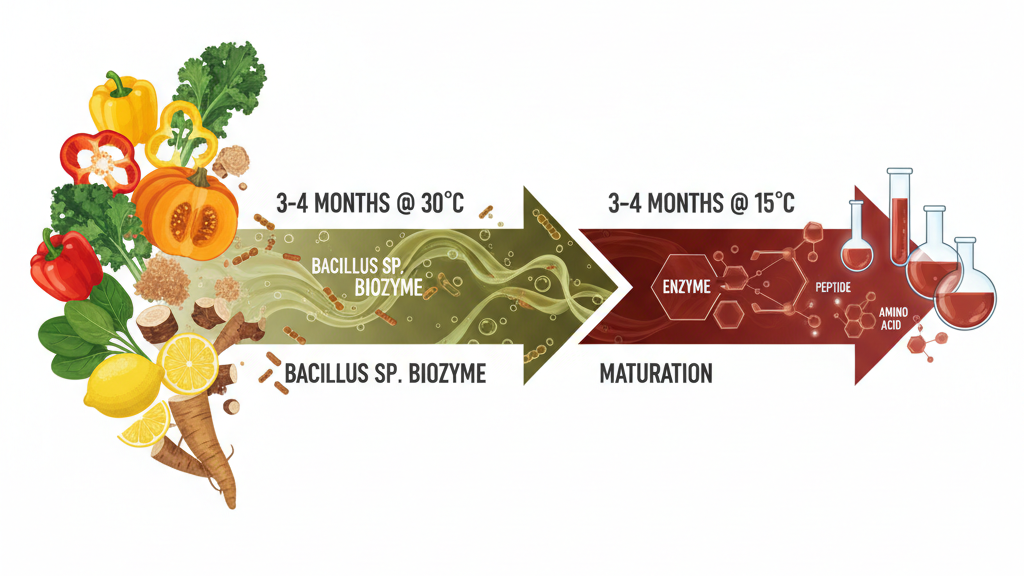 3-4 MONTHS @ 30°C

BACILLUS SP. BIOZYME

BACILLUS SP. BIOZYME

3-4 MONTHS @ 15°C

ENZYME

PEPTIDE

AMINO ACID

MATURATION